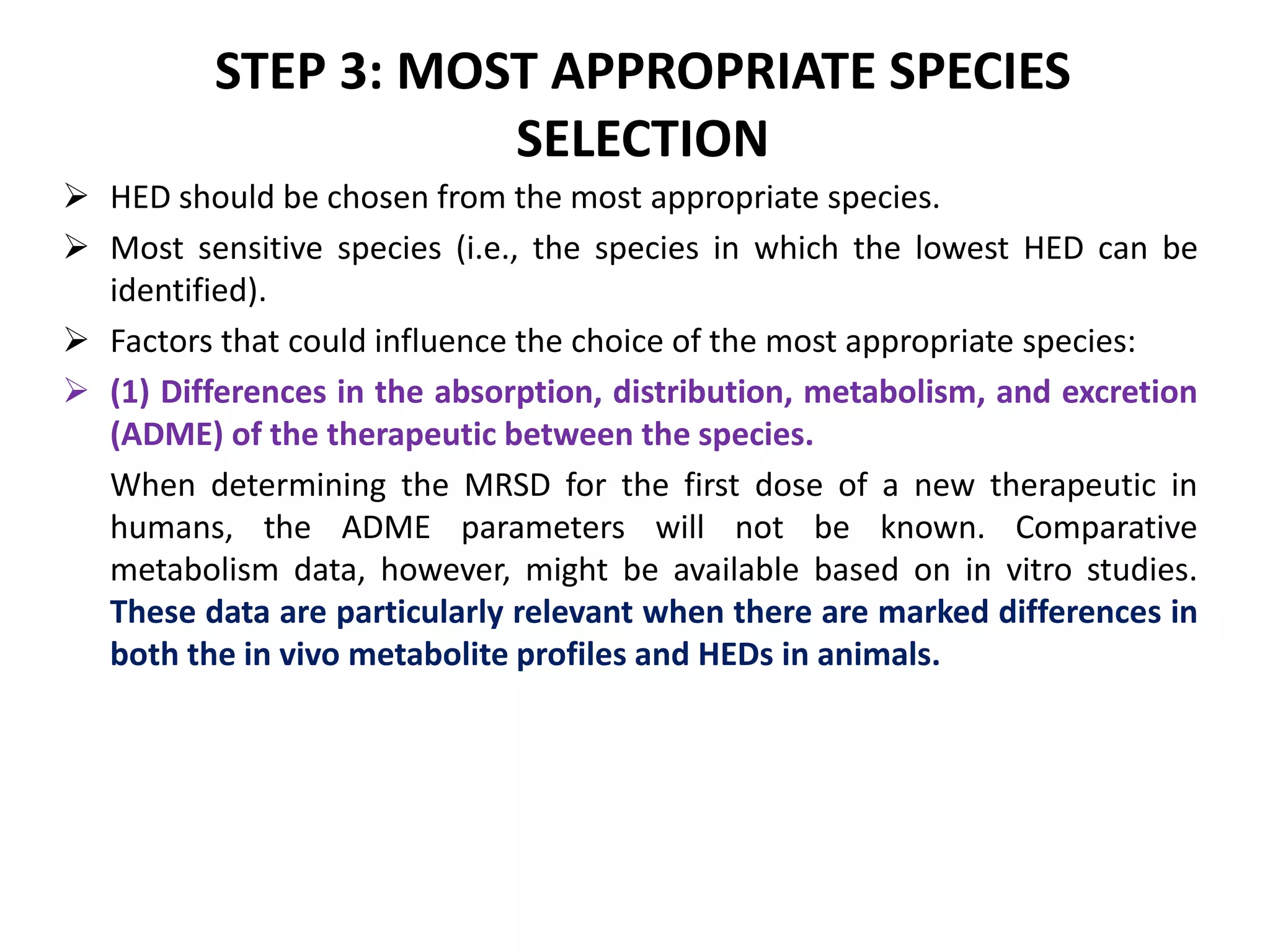 STEP 3: MOST APPROPRIATE SPECIES SELECTION

➢ HED should be chosen from the most appropriate species.

➢ Most sensitive species (i.e., the species in which the lowest HED can be identified).

➢ Factors that could influence the choice of the most appropriate species:

➢ (1) Differences in the absorption, distribution, metabolism, and excretion (ADME) of the therapeutic between the species.

When determining the MRSD for the first dose of a new therapeutic in humans, the ADME parameters will not be known. Comparative metabolism data, however, might be available based on in vitro studies. These data are particularly relevant when there are marked differences in both the in vivo metabolite profiles and HEDs in animals.